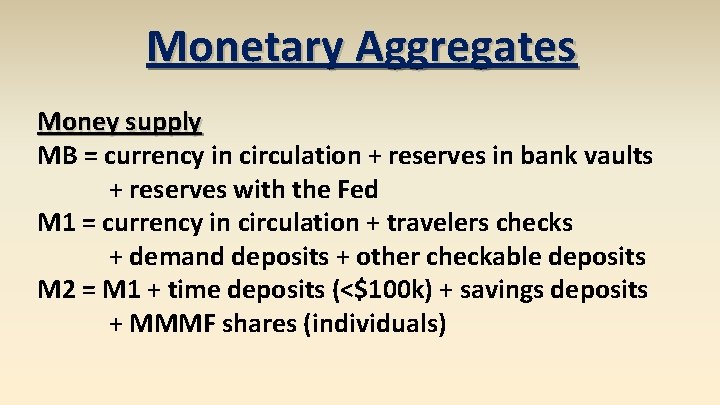 Monetary Aggregates

Money supply
MB = currency in circulation + reserves in bank vaults + reserves with the Fed
M1 = currency in circulation + travelers checks + demand deposits + other checkable deposits
M2 = M1 + time deposits (<\$100k) + savings deposits + MMMF shares (individuals)